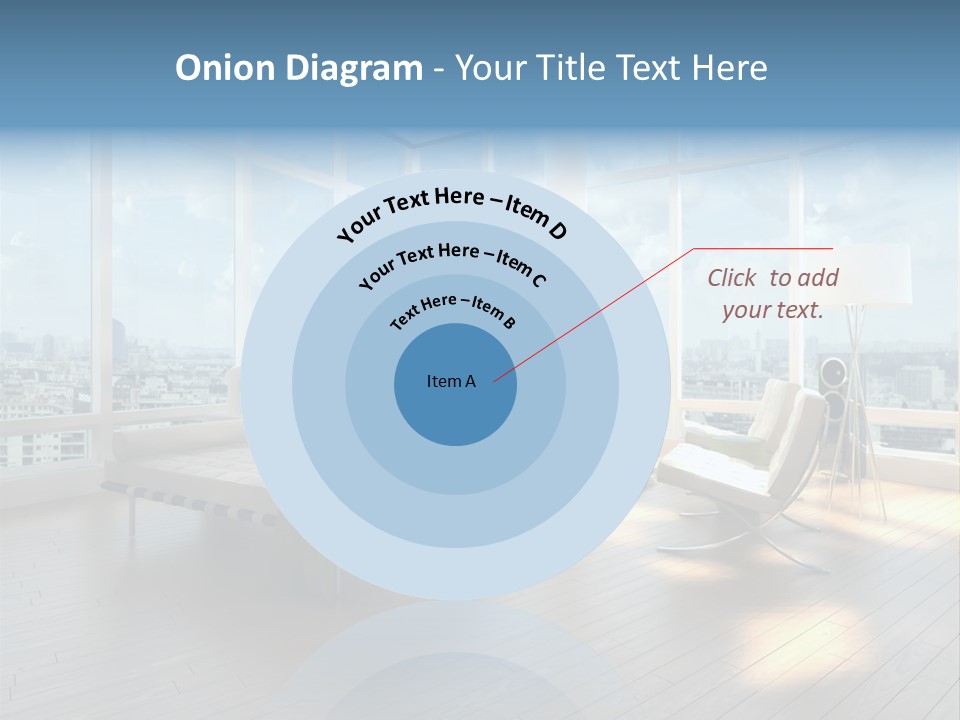 Onion Diagram - Your Title Text Here

Your Text Here – Item D

Your Text Here – Item C

Text Here – Item B

Item A

Click to add your text.